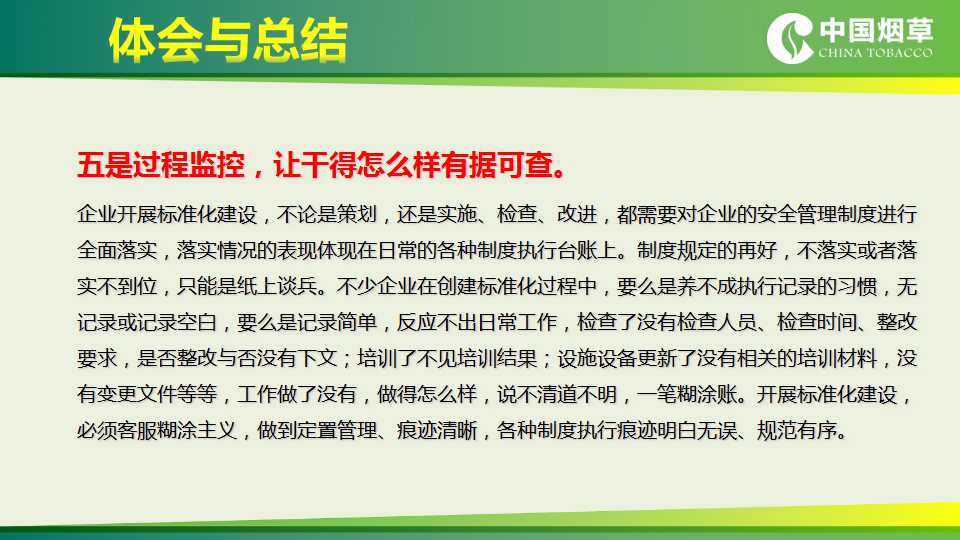 体会与总结

中国烟草
CHINA TOBACCO

五是过程监控，让干得怎么样有据可查。

企业开展标准化建设，不论是策划，还是实施、检查、改进，都需要对企业的安全管理制度进行全面落实，落实情况的表现体现在日常的各种制度执行台账上。制度规定的再好，不落实或者落实不到位，只能是纸上谈兵。不少企业在创建标准化过程中，要么是养不成执行记录的习惯，无记录或记录空白，要么是记录简单，反应不出日常工作，检查了没有检查人员、检查时间、整改要求，是否整改与否没有下文；培训了不见培训结果；设施设备更新了没有相关的培训材料，没有变更文件等等，工作做了没有，做得怎么样，说不清道不明，一笔糊涂账。开展标准化建设，必须客服糊涂主义，做到定置管理、痕迹清晰，各种制度执行痕迹明白无误、规范有序。